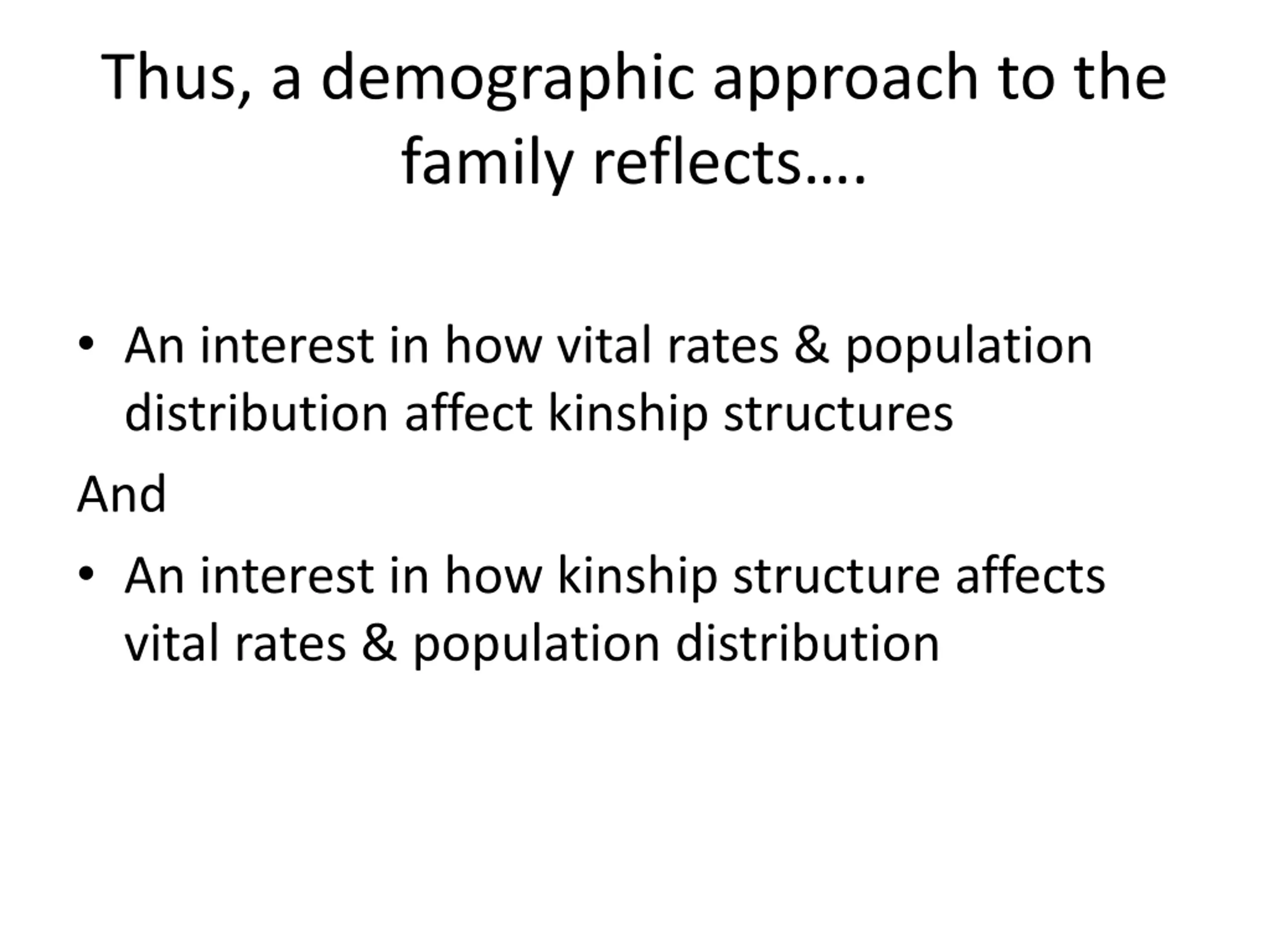 Thus, a demographic approach to the family reflects….

• An interest in how vital rates & population distribution affect kinship structures

And

• An interest in how kinship structure affects vital rates & population distribution